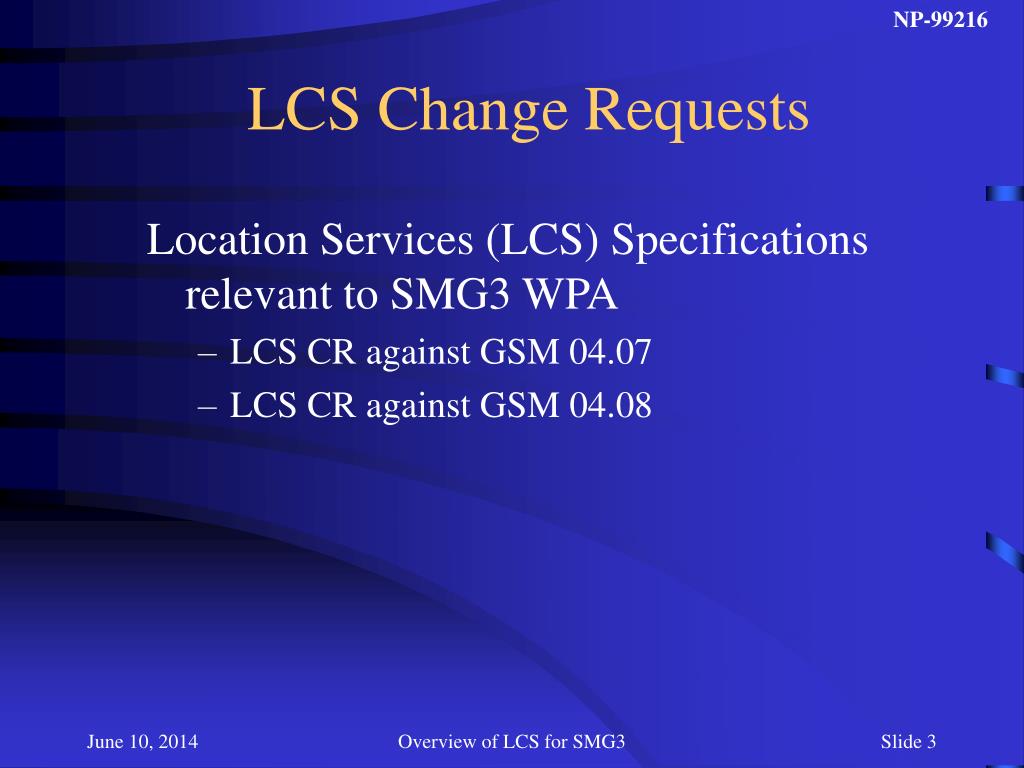 NP-99216

LCS Change Requests

Location Services (LCS) Specifications relevant to SMG3 WPA

– LCS CR against GSM 04.07

– LCS CR against GSM 04.08

June 10, 2014

Overview of LCS for SMG3

Slide 3